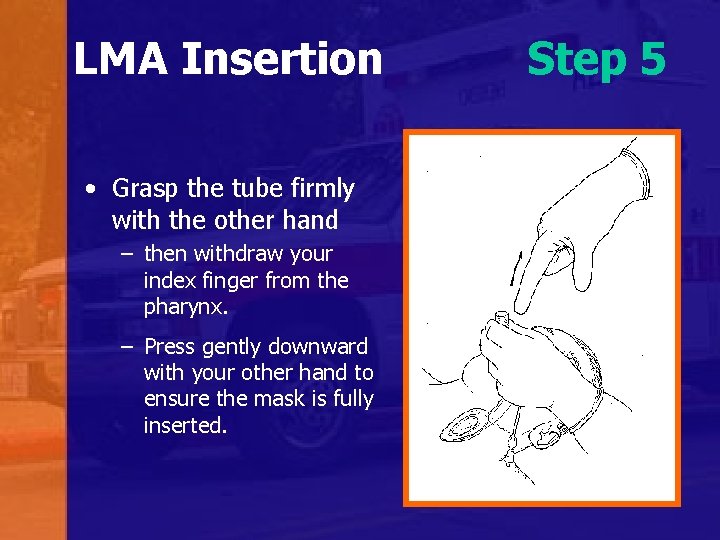 LMA Insertion

Step 5

• Grasp the tube firmly with the other hand
– then withdraw your index finger from the pharynx.
– Press gently downward with your other hand to ensure the mask is fully inserted.